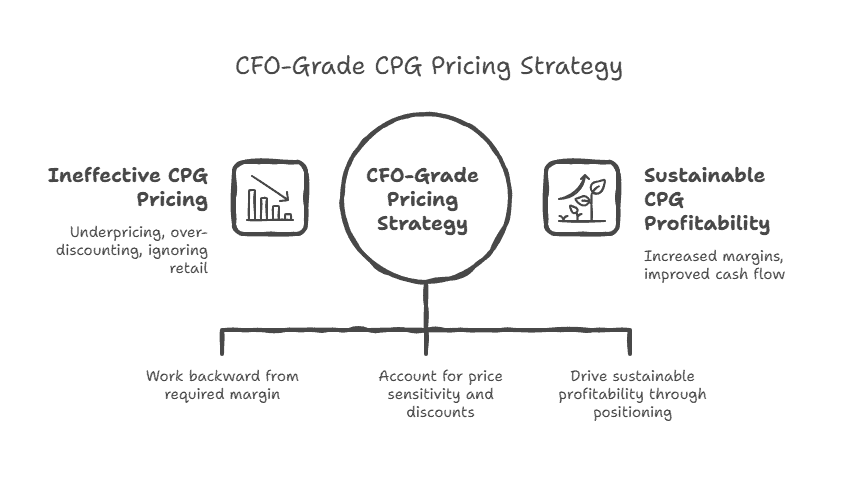 CFO-Grade CPG Pricing Strategy

Ineffective CPG Pricing

Underpricing, over-discounting, ignoring retail

CFO-Grade Pricing Strategy

Sustainable CPG Profitability

Increased margins, improved cash flow

Work backward from required margin

Account for price sensitivity and discounts

Drive sustainable profitability through positioning